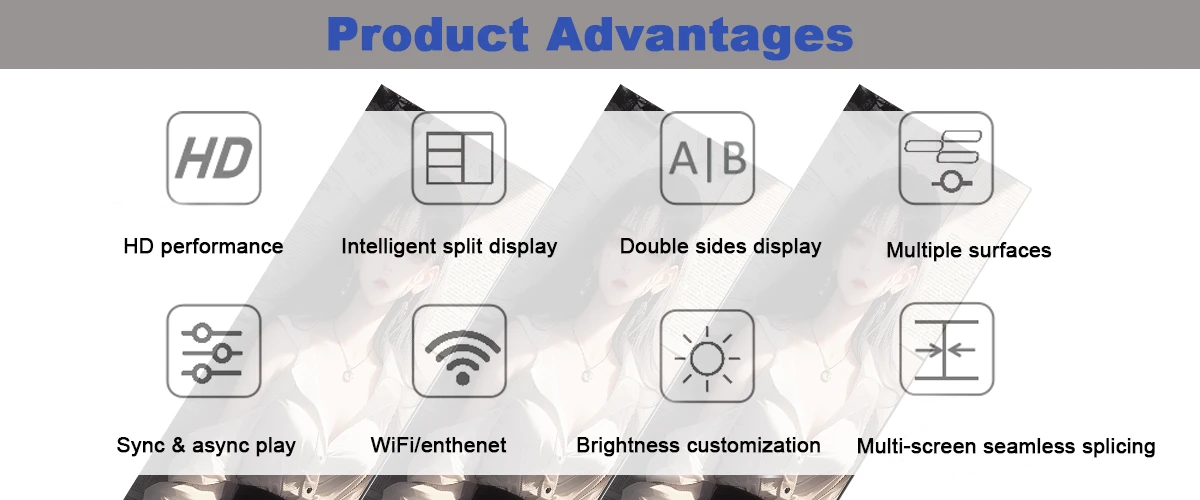 Product Advantages

HD

HD performance

Intelligent split display

A|B

Double sides display

Multiple surfaces

Sync & async play

WiFi/enthenet

Brightness customization

Multi-screen seamless splicing